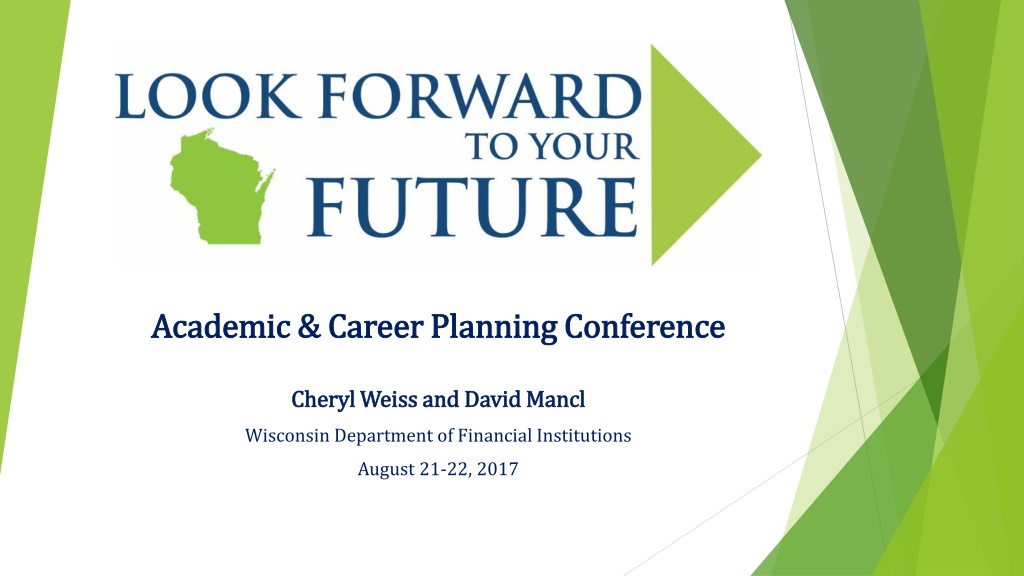 LOOK FORWARD
TO YOUR
FUTURE

Academic & Career Planning Conference

Cheryl Weiss and David Mancl

Wisconsin Department of Financial Institutions

August 21-22, 2017